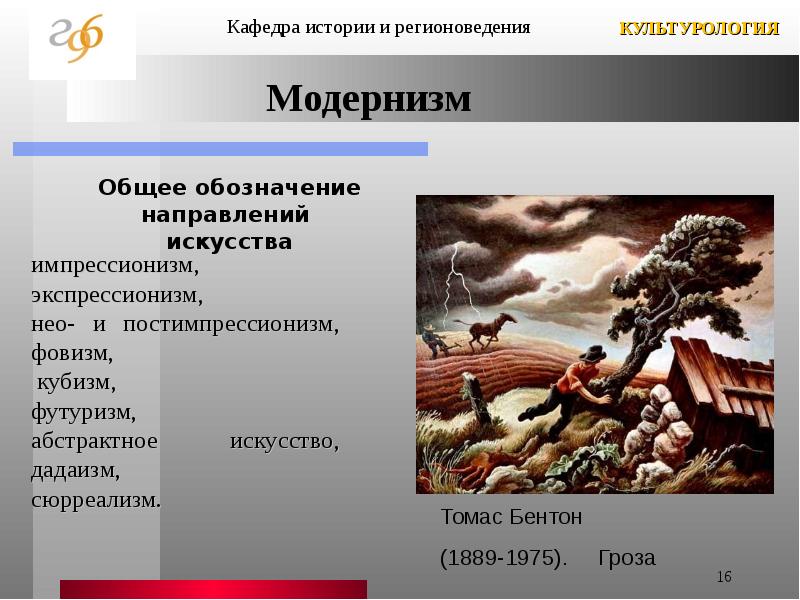 Кафедра истории и регионоведения

КУЛЬТУРОЛОГИЯ

Модернизм

Общее обозначение направлений искусства

импрессионизм, экспрессионизм, нео- и постимпрессионизм, фовизм, кубизм, футуризм, абстрактное искусство, дадаизм, сюрреализм.

Томас Бентон

(1889-1975). Гроза

16